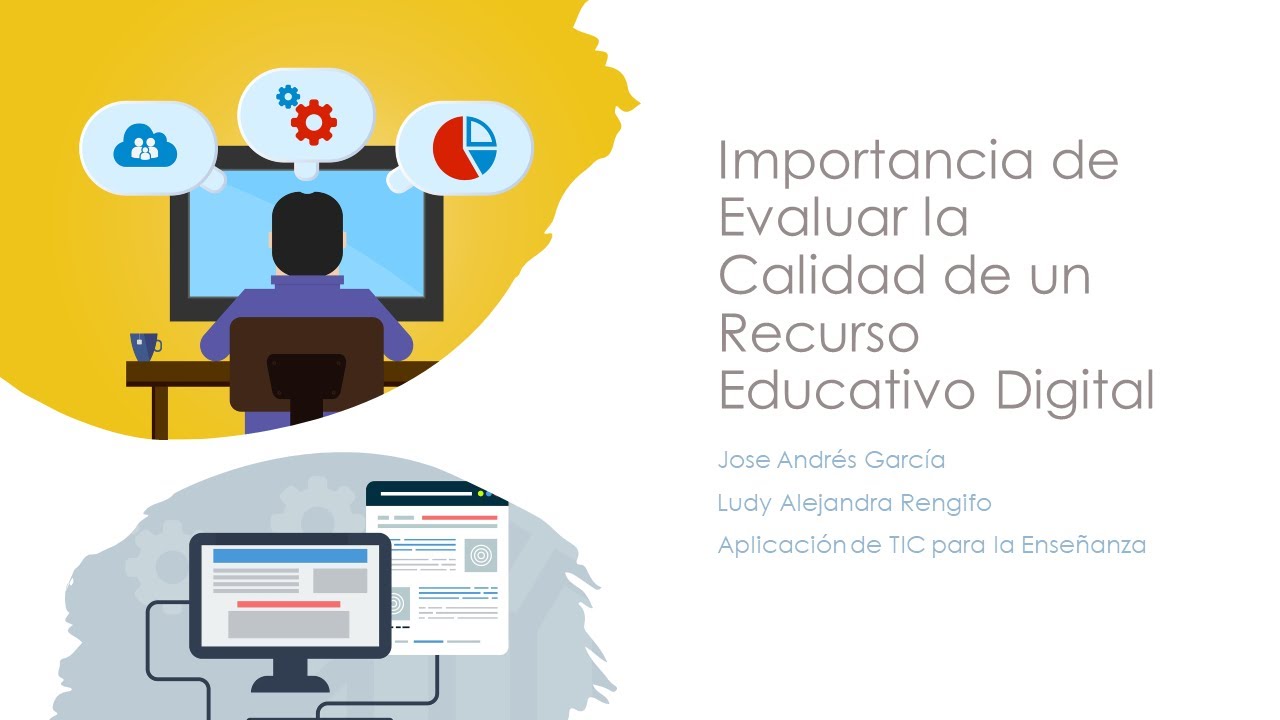 Importancia de Evaluar la Calidad de un Recurso Educativo Digital

Jose Andrés García

Ludy Alejandra Rengifo

Aplicación de TIC para la Enseñanza